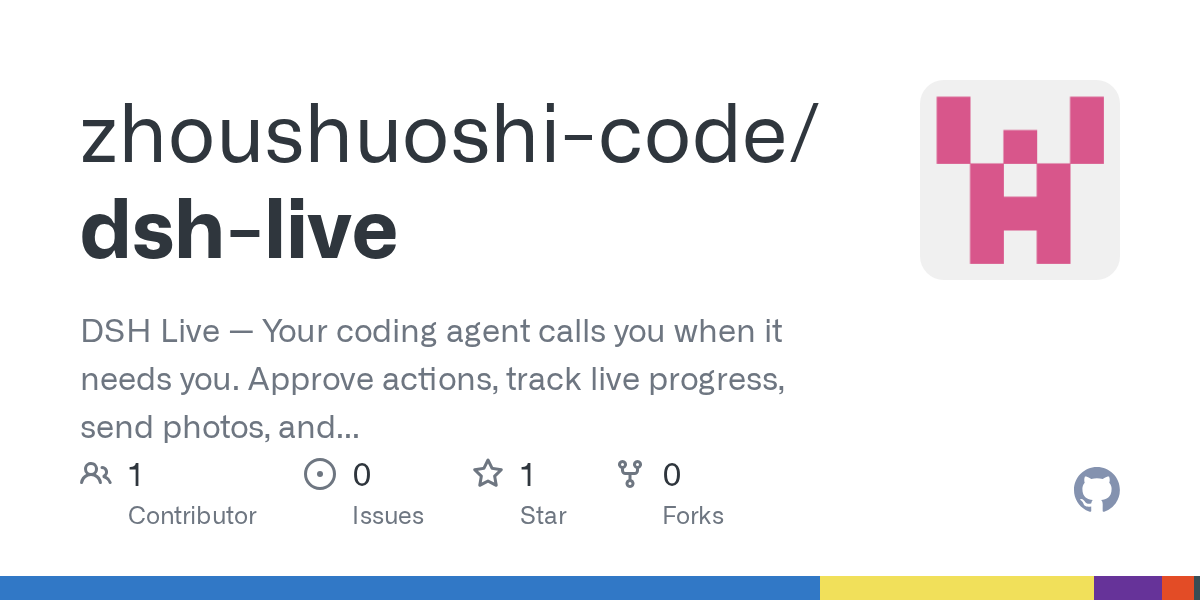 zhoushuoshi-code/
dsh-live

DSH Live — Your coding agent calls you when it needs you. Approve actions, track live progress, send photos, and...

1
Contributor

0
Issues

1
Star

0
Forks